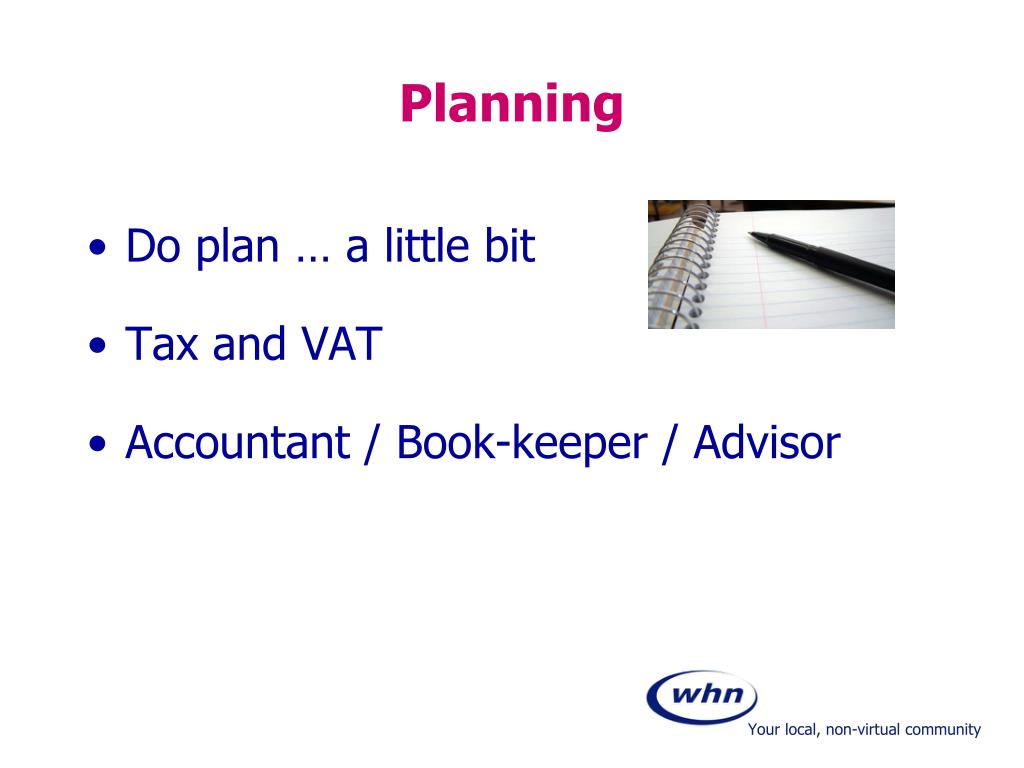 Planning

• Do plan … a little bit

• Tax and VAT

• Accountant / Book-keeper / Advisor

whn

Your local, non-virtual community